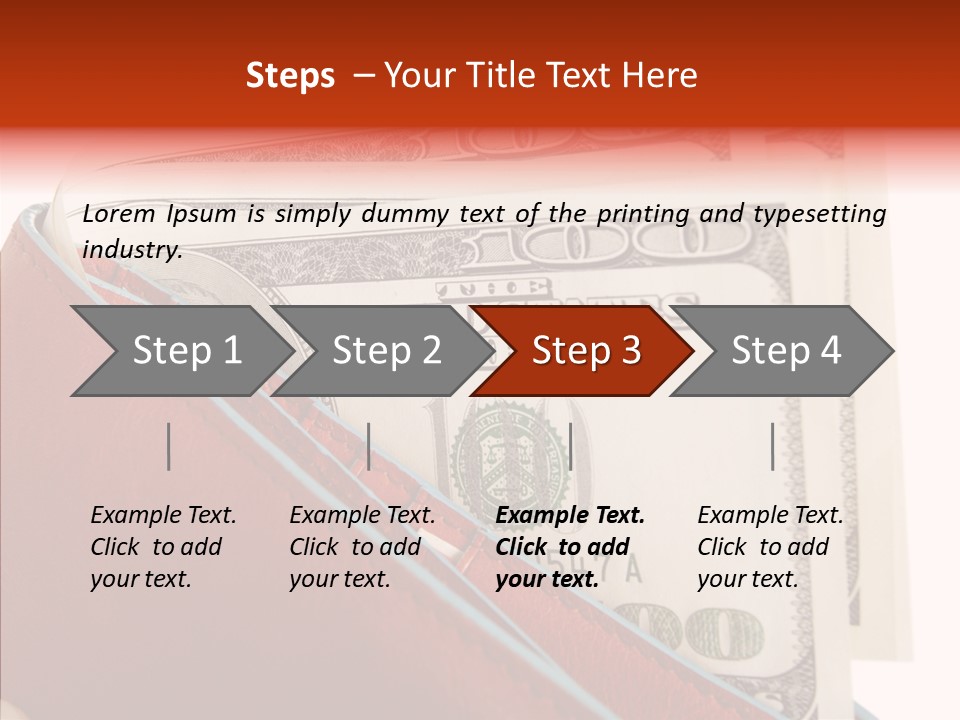 Steps – Your Title Text Here

Lorem Ipsum is simply dummy text of the printing and typesetting industry.

Step 1

Step 2

Step 3

Step 4

Example Text. Click to add your text.

Example Text. Click to add your text.

Example Text. Click to add your text.

Example Text. Click to add your text.